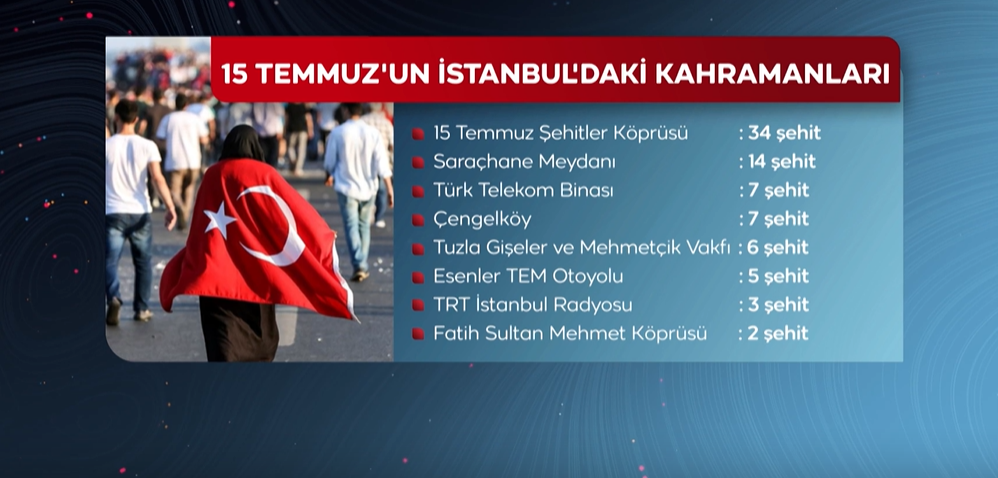 15 TEMMUZ'UN İSTANBUL'DAKİ KAHRAMANLARI

15 Temmuz Şehitler Köprüsü : 34 şehit
Saraçhane Meydanı : 14 şehit
Türk Telekom Binası : 7 şehit
Çengelköy : 7 şehit
Tuzla Gişeler ve Mehmetçik Vakfı : 6 şehit
Esenler TEM Otoyolu : 5 şehit
TRT İstanbul Radyosu : 3 şehit
Fatih Sultan Mehmet Köprüsü : 2 şehit